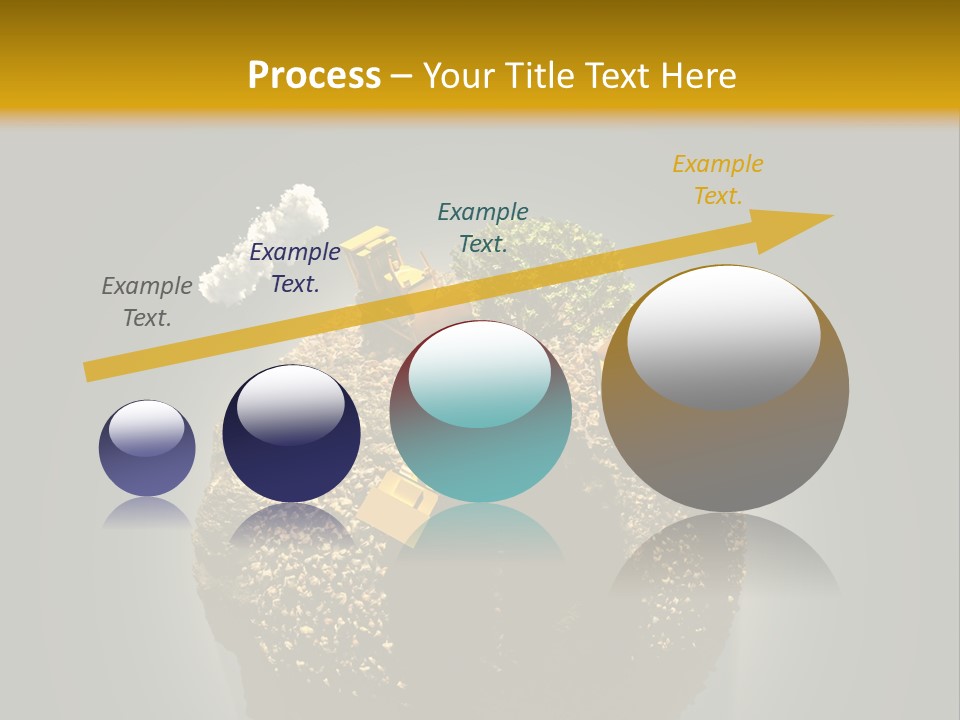 Process – Your Title Text Here

Example Text.

Example Text.

Example Text.

Example Text.